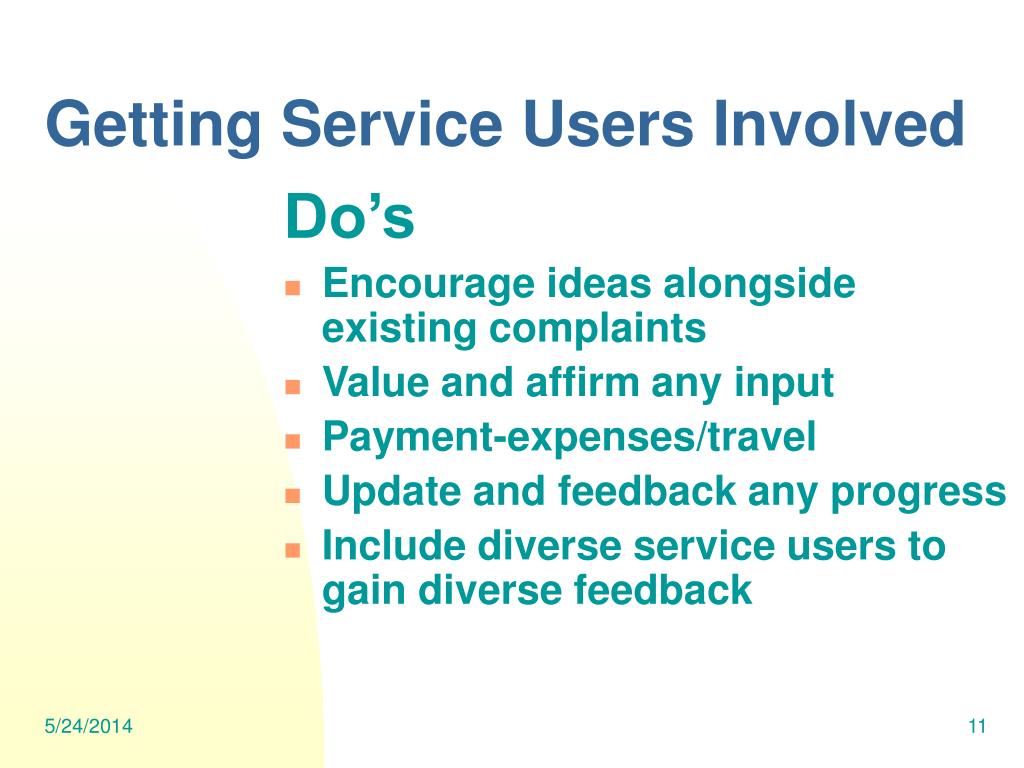 Getting Service Users Involved

Do’s

- Encourage ideas alongside existing complaints
- Value and affirm any input
- Payment-expenses/travel
- Update and feedback any progress
- Include diverse service users to gain diverse feedback

5/24/2014

11